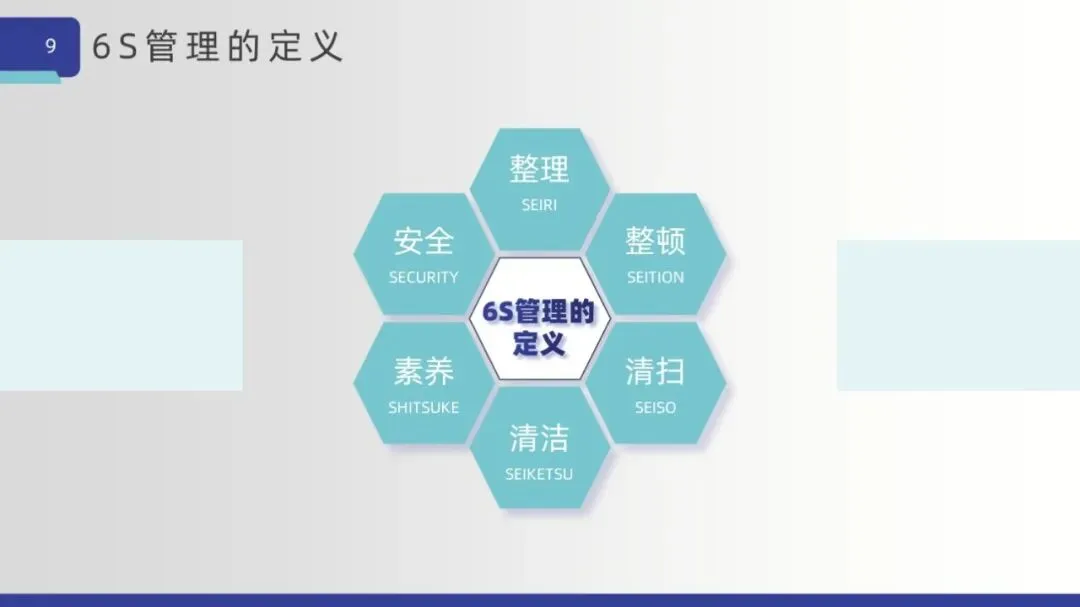 9

6S管理的定义

整理
SEIRI

安全
SECURITY

整顿
SEITION

6S管理的定义

素养
SHITSUKE

清扫
SEISO

清洁
SEIKETSU